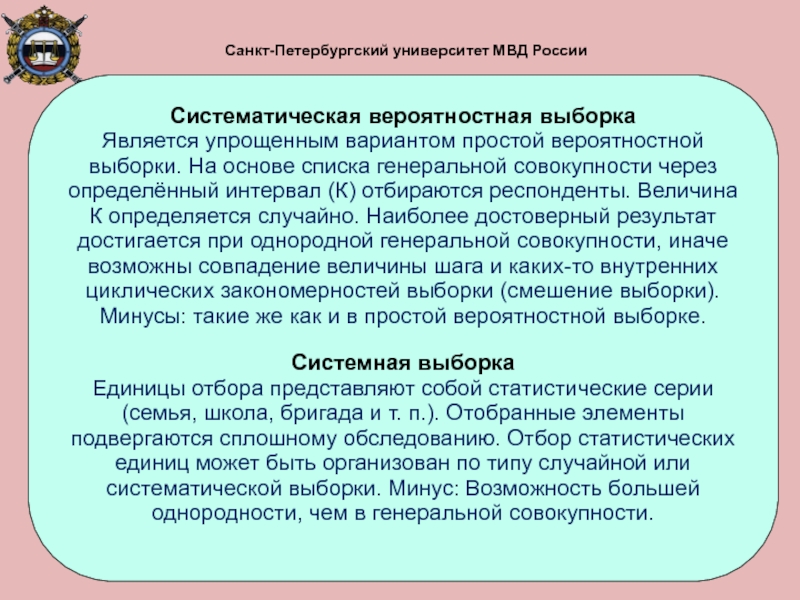 Санкт-Петербургский университет МВД России

Систематическая вероятностная выборка
Является упрощенным вариантом простой вероятностной выборки. На основе списка генеральной совокупности через определённый интервал (К) отбираются респонденты. Величина К определяется случайно. Наиболее достоверный результат достигается при однородной генеральной совокупности, иначе возможны совпадение величины шага и каких-то внутренних циклических закономерностей выборки (смешение выборки). Минусы: такие же как и в простой вероятностной выборке.

Системная выборка
Единицы отбора представляют собой статистические серии (семья, школа, бригада и т. п.). Отобранные элементы подвергаются сплошному обследованию. Отбор статистических единиц может быть организован по типу случайной или систематической выборки. Минус: Возможность большей однородности, чем в генеральной совокупности.